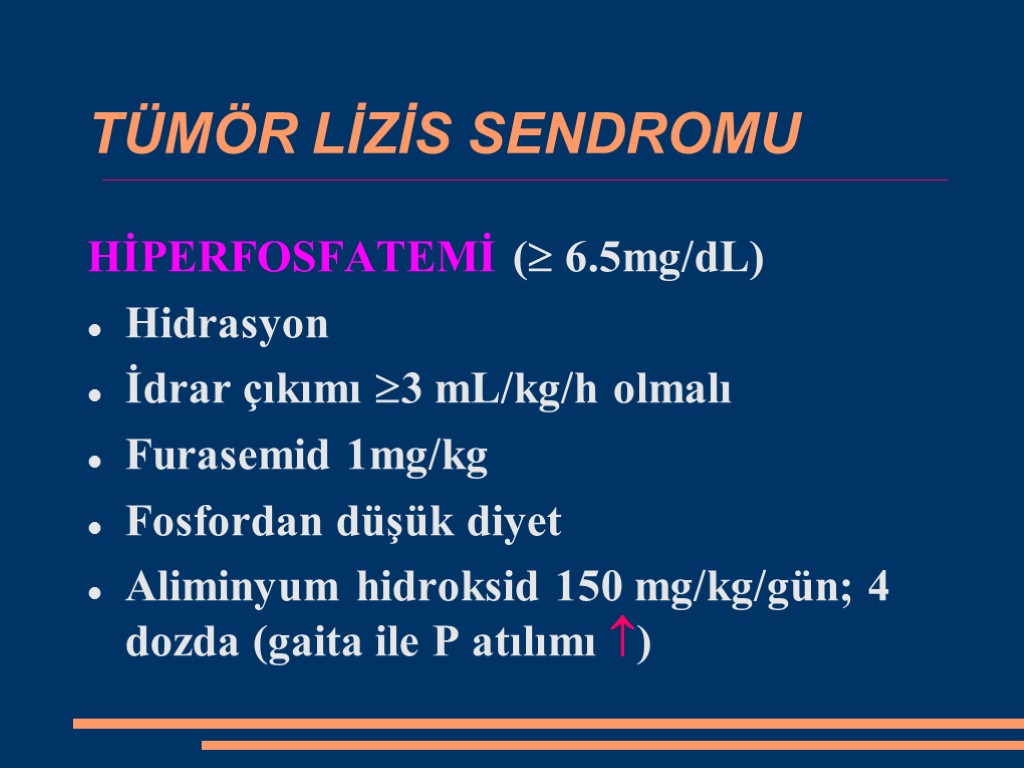 TÜMÖR LİZİS SENDROMU

HİPERFOSFATEMİ ($\geq$ 6.5mg/dL)

- Hidrasyon
- İdrar çıkımı $\geq$3 mL/kg/h olmalı
- Furasemid 1mg/kg
- Fosfordan düşük diyet
- Aliminyum hidroksid 150 mg/kg/gün; 4 dozda (gaita ile P atılımı $\uparrow$)